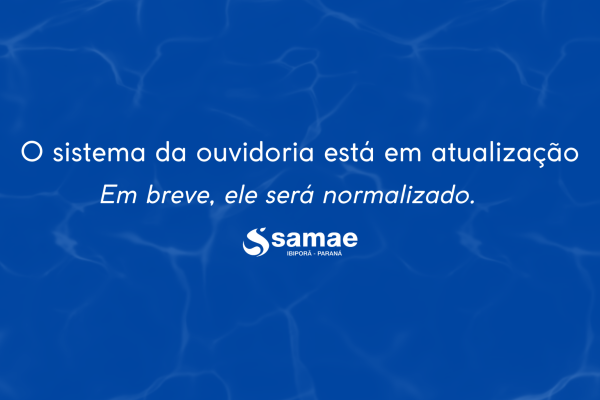 O sistema da ouvidoria está em atualização

Em breve, ele será normalizado.

samae
IBIPORÃ - PARANÁ